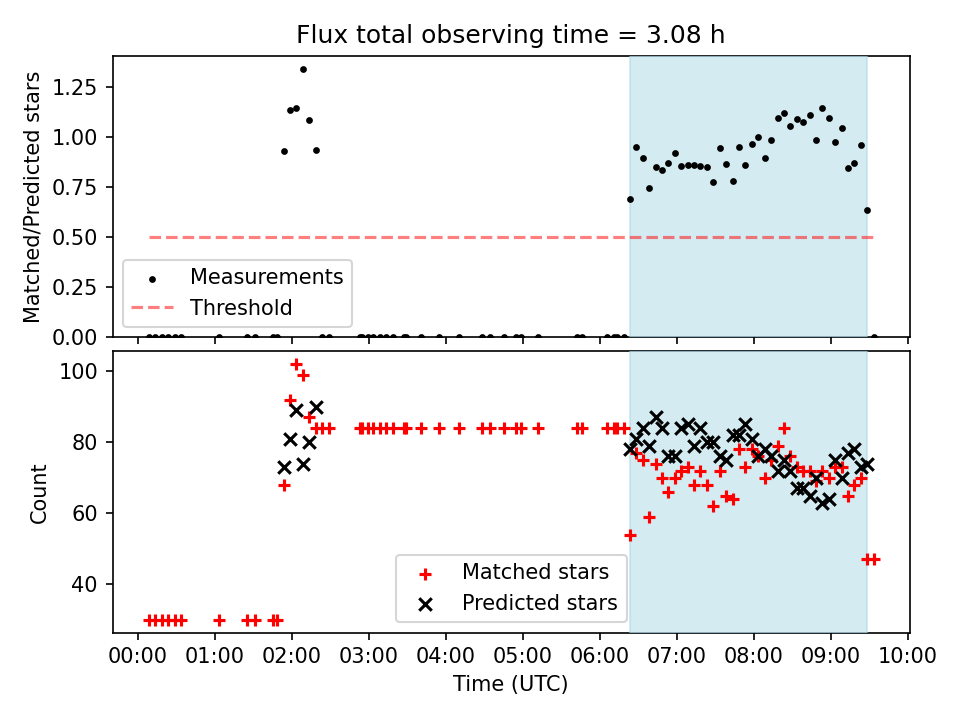 Flux total observing time = 3.08 h

Matched/Predicted stars

1.25
1.00
0.75
0.50
0.25
0.00

Measurements
Threshold

Count

100
80
60
40

Matched stars
Predicted stars

00:00 01:00 02:00 03:00 04:00 05:00 06:00 07:00 08:00 09:00 10:00

Time (UTC)